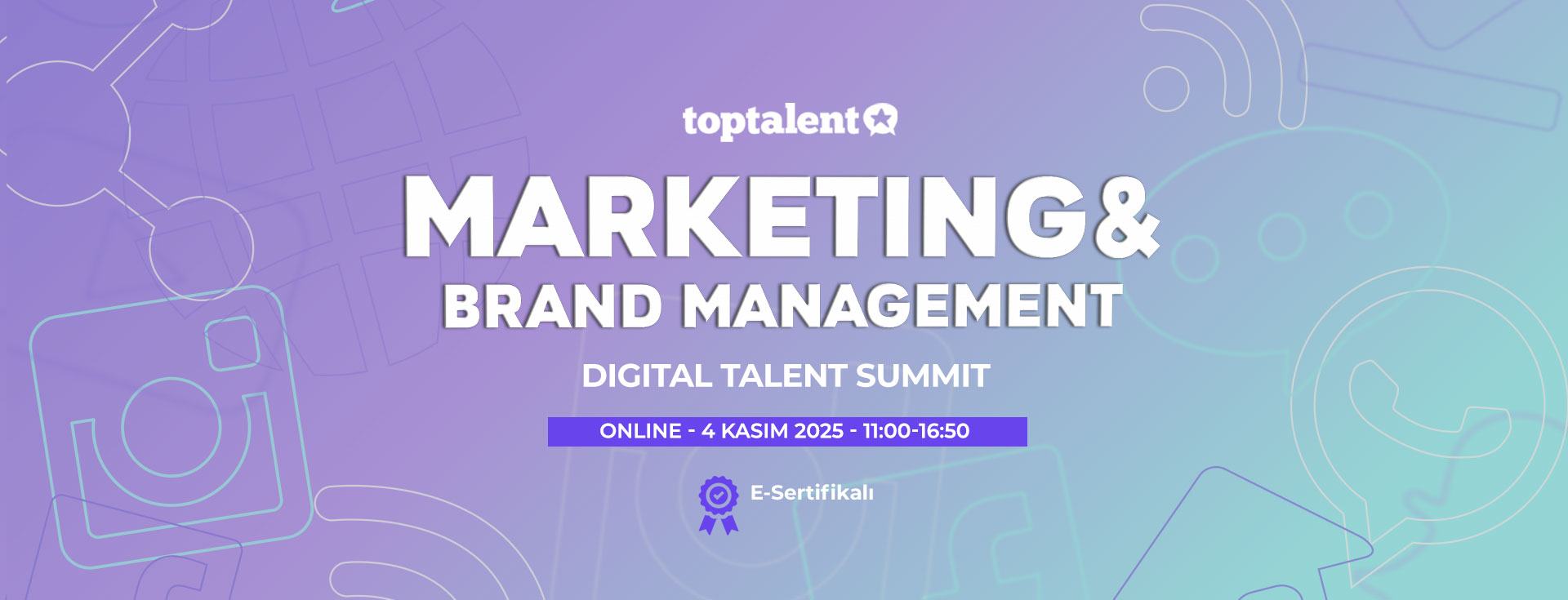 toptalent

MARKETING&
BRAND MANAGEMENT

DIGITAL TALENT SUMMIT

ONLINE - 4 KASIM 2025 - 11:00-16:50

E-Sertifikalı